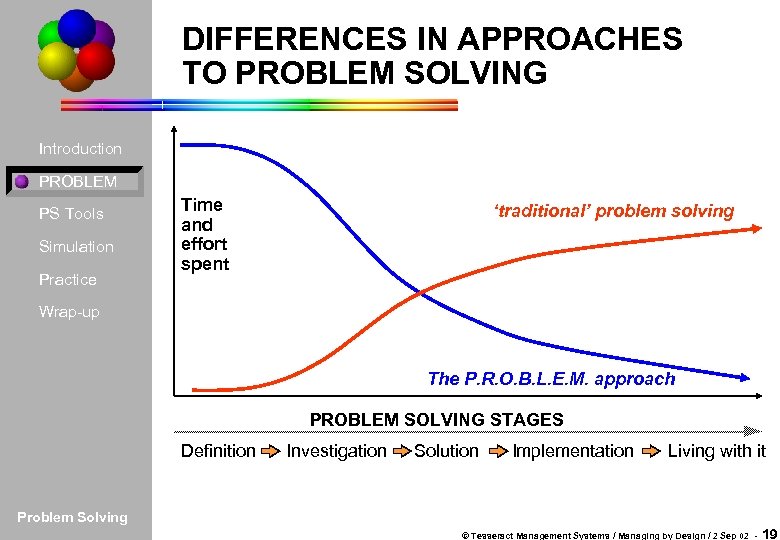 DIFFERENCES IN APPROACHES TO PROBLEM SOLVING

Introduction

PROBLEM

PS Tools

Simulation

Practice

Wrap-up

Time and effort spent

'traditional' problem solving

The P.R.O.B.L.E.M. approach

PROBLEM SOLVING STAGES

Definition Investigation Solution Implementation Living with it

Problem Solving

© Tesseract Management Systems / Managing by Design / 2 Sep 02 - 19